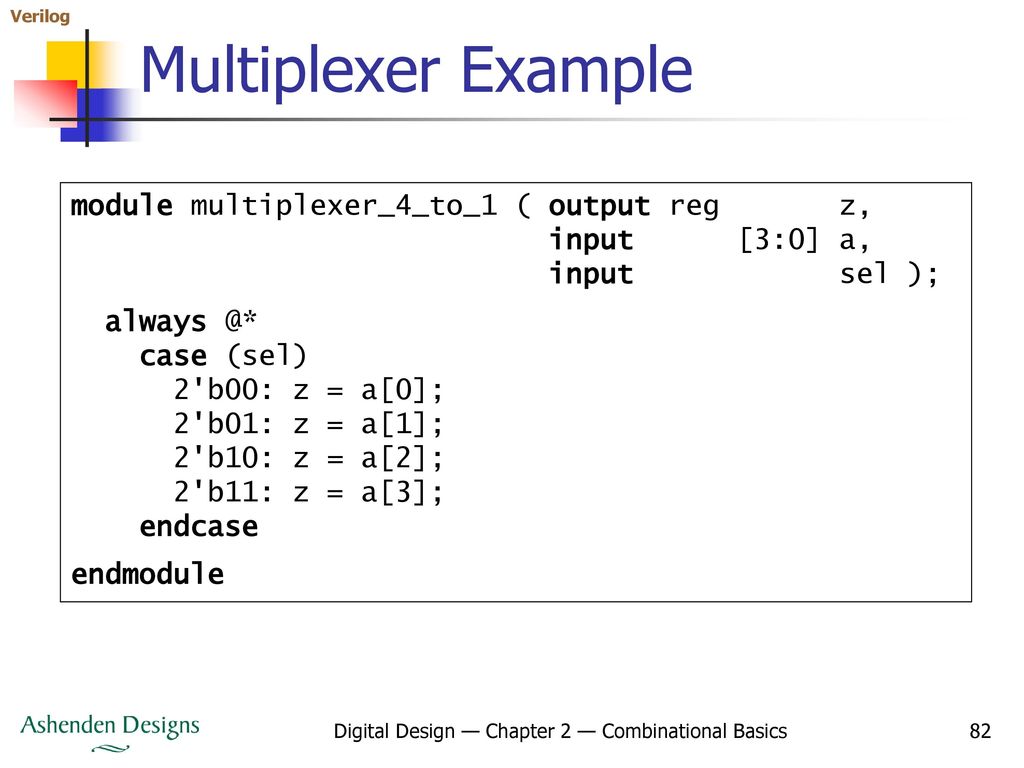 Verilog

Multiplexer Example

module multiplexer_4_to_1 ( output reg z,
input [3:0] a,
input sel );

always @*
case (sel)
2'b00: z = a[0];
2'b01: z = a[1];
2'b10: z = a[2];
2'b11: z = a[3];
endcase

endmodule

Ashenden Designs

Digital Design — Chapter 2 — Combinational Basics

82